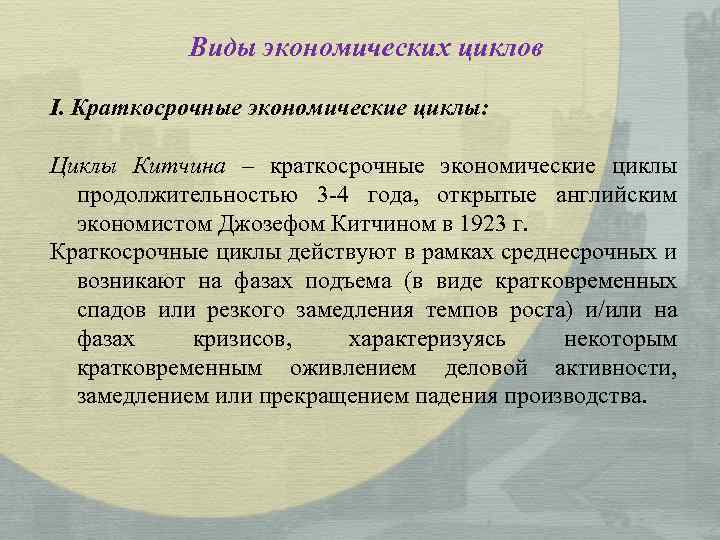 Виды экономических циклов

I. Краткосрочные экономические циклы:

Циклы Китчина – краткосрочные экономические циклы продолжительностью 3-4 года, открытые английским экономистом Джозефом Китчином в 1923 г.

Краткосрочные циклы действуют в рамках среднесрочных и возникают на фазах подъема (в виде кратковременных спадов или резкого замедления темпов роста) и/или на фазах кризисов, характеризуясь некоторым кратковременным оживлением деловой активности, замедлением или прекращением падения производства.